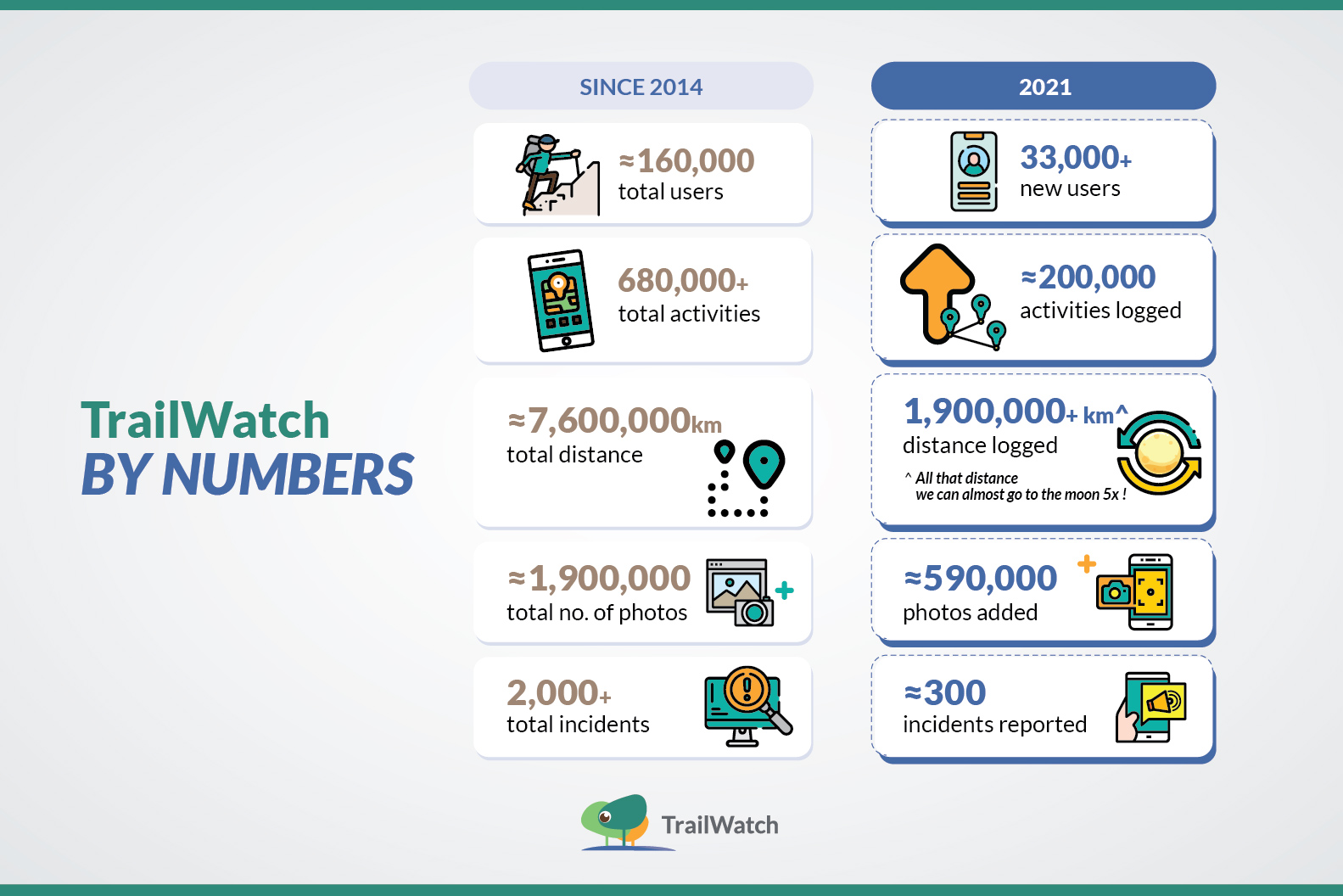 TrailWatch
BY NUMBERS

SINCE 2014

≈160,000
total users

680,000+
total activities

≈7,600,000km
total distance

≈1,900,000
total no. of photos

2,000+
total incidents

2021

33,000+
new users

≈200,000
activities logged

1,900,000+ km^
distance logged
^ All that distance we can almost go to the moon 5x !

≈590,000
photos added

≈300
incidents reported

TrailWatch